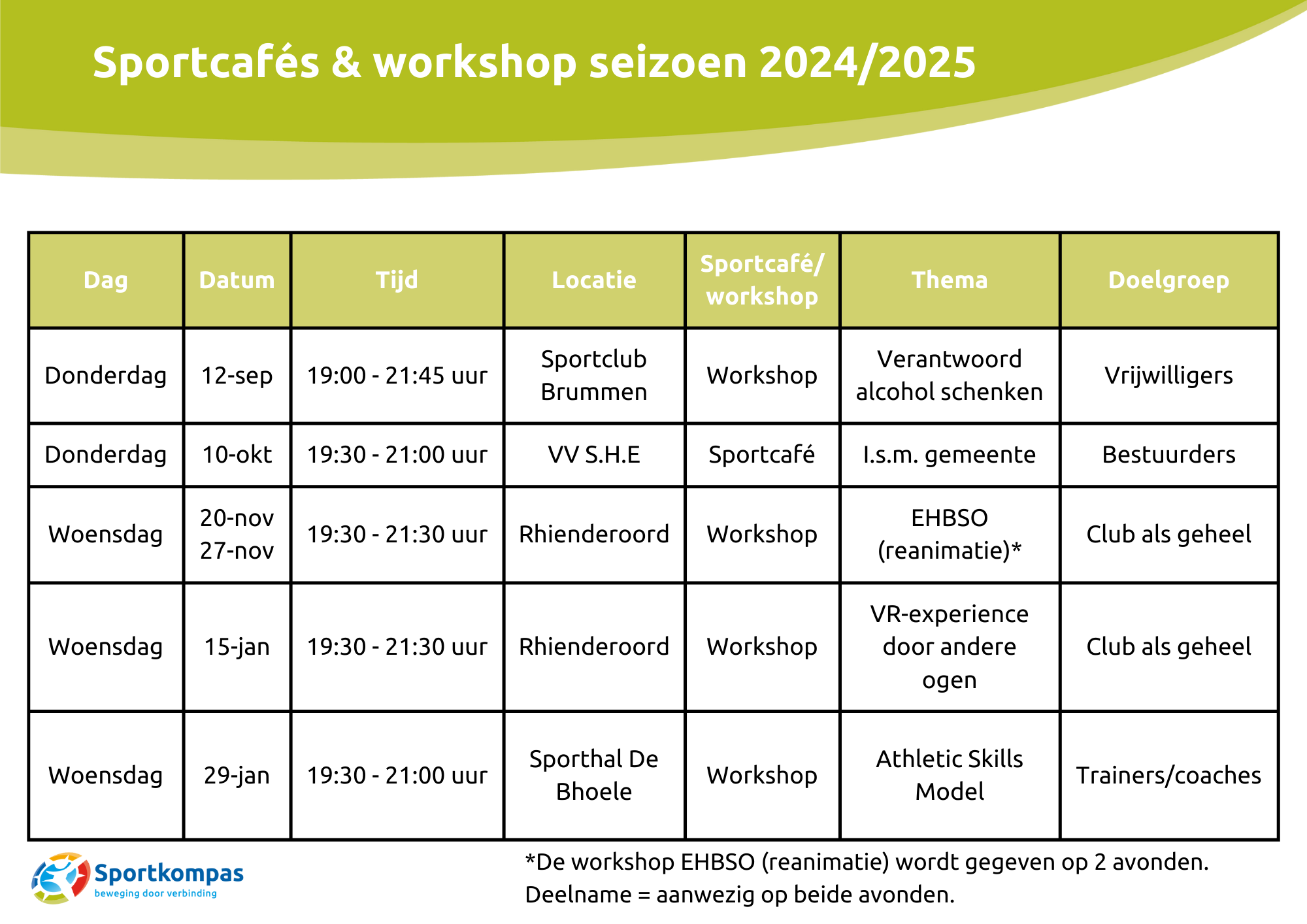 Sportcafés & workshop seizoen 2024/2025

| Dag | Datum | Tijd | Locatie | Sportcafé/ workshop | Thema | Doelgroep |
|---|---|---|---|---|---|---|
| Donderdag | 12-sep | 19:00 - 21:45 uur | Sportclub Brummen | Workshop | Verantwoord alcohol schenken | Vrijwilligers |
| Donderdag | 10-okt | 19:30 - 21:00 uur | VV S.H.E | Sportcafé | I.s.m. gemeente | Bestuurders |
| Woensdag | 20-nov 27-nov | 19:30 - 21:30 uur | Rhienderoord | Workshop | EHBSO (reanimatie)* | Club als geheel |
| Woensdag | 15-jan | 19:30 - 21:30 uur | Rhienderoord | Workshop | VR-experience door andere ogen | Club als geheel |
| Woensdag | 29-jan | 19:30 - 21:00 uur | Sporthal De Bhoele | Workshop | Athletic Skills Model | Trainers/coaches |

Sportkompas
beweging door verbinding

*De workshop EHBSO (reanimatie) wordt gegeven op 2 avonden. Deelname = aanwezig op beide avonden.